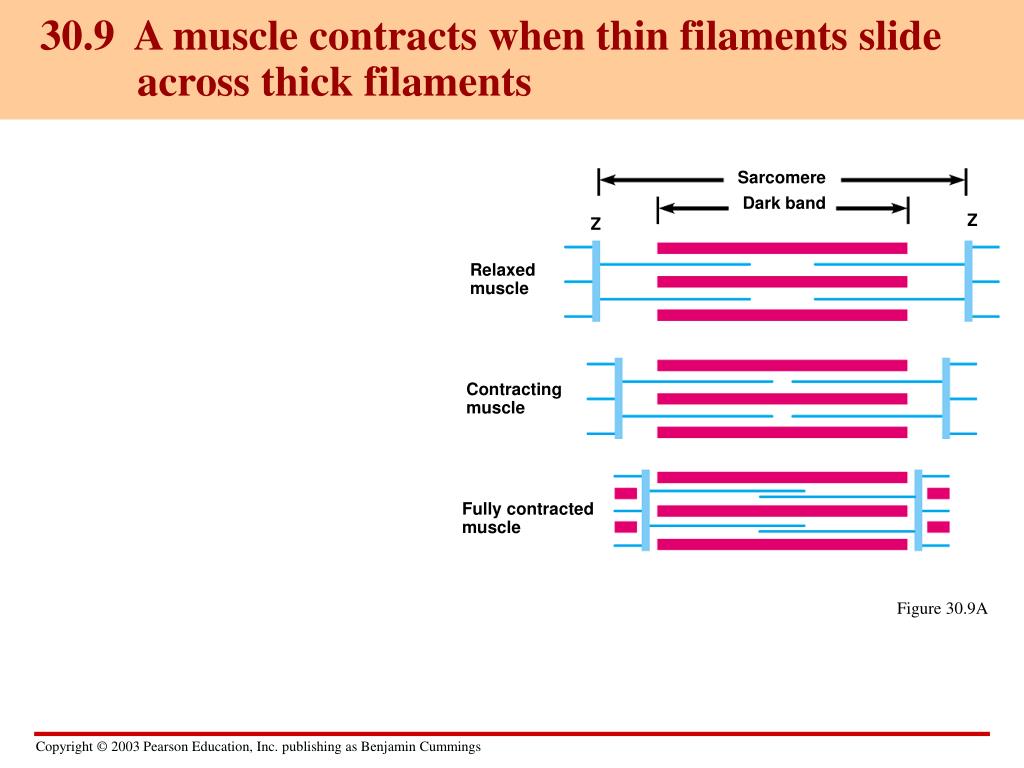 30.9 A muscle contracts when thin filaments slide across thick filaments

Sarcomere

Dark band

Z

Z

Relaxed muscle

Contracting muscle

Fully contracted muscle

Figure 30.9A

Copyright © 2003 Pearson Education, Inc. publishing as Benjamin Cummings